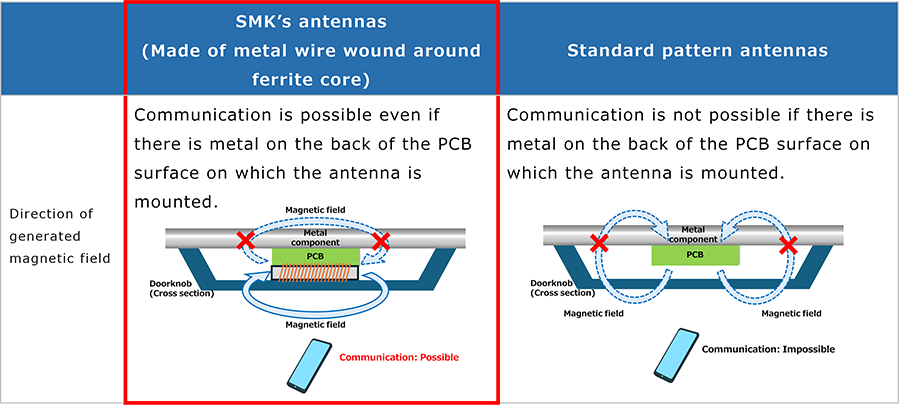 | | SMK's antennas (Made of metal wire wound around ferrite core) | Standard pattern antennas |
|---|---|---|
| Direction of generated magnetic field | Communication is possible even if there is metal on the back of the PCB surface on which the antenna is mounted. Magnetic field Metal component PCB Doorknob (Cross section) Magnetic field Communication: Possible | Communication is not possible if there is metal on the back of the PCB surface on which the antenna is mounted. Metal component PCB Doorknob (Cross section) Magnetic field Magnetic field Communication: Impossible |